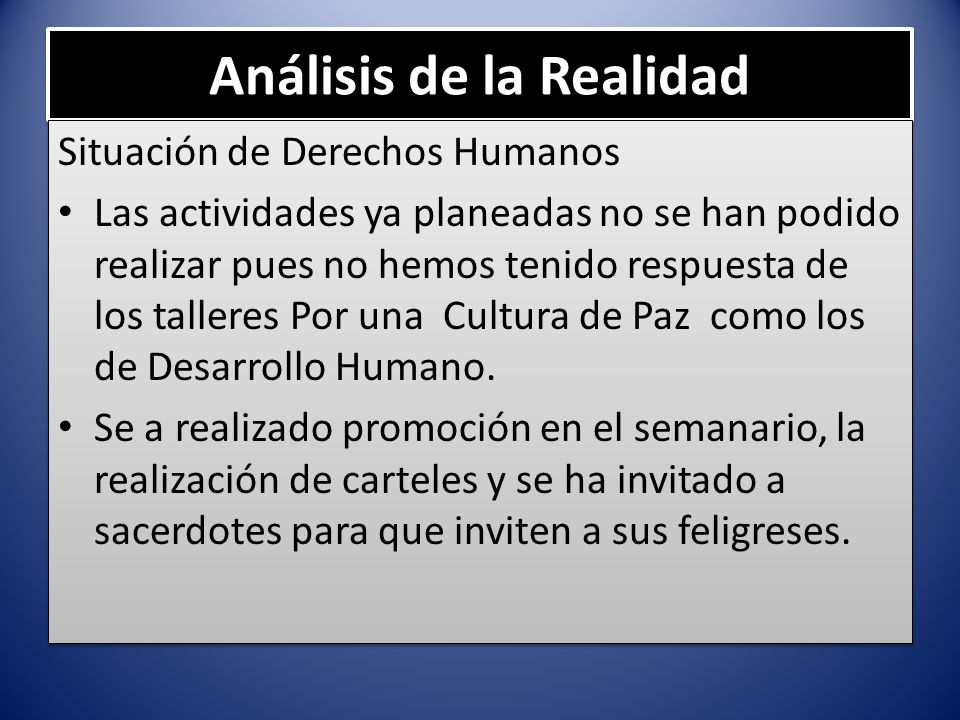 Análisis de la Realidad

Situación de Derechos Humanos

• Las actividades ya planeadas no se han podido realizar pues no hemos tenido respuesta de los talleres Por una Cultura de Paz como los de Desarrollo Humano.

• Se a realizado promoción en el semanario, la realización de carteles y se ha invitado a sacerdotes para que inviten a sus feligreses.